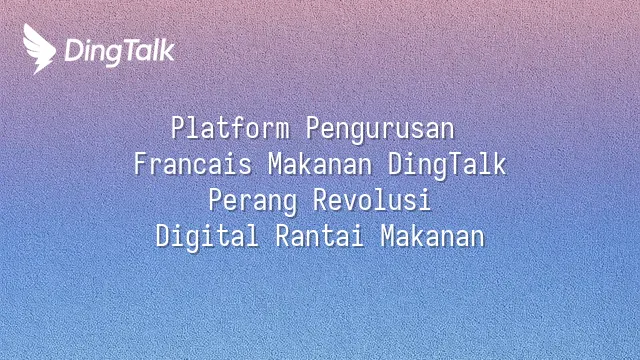 DingTalk

Platform Pengurusan Francais Makanan DingTalk Perang Revolusi Digital Rantai Makanan